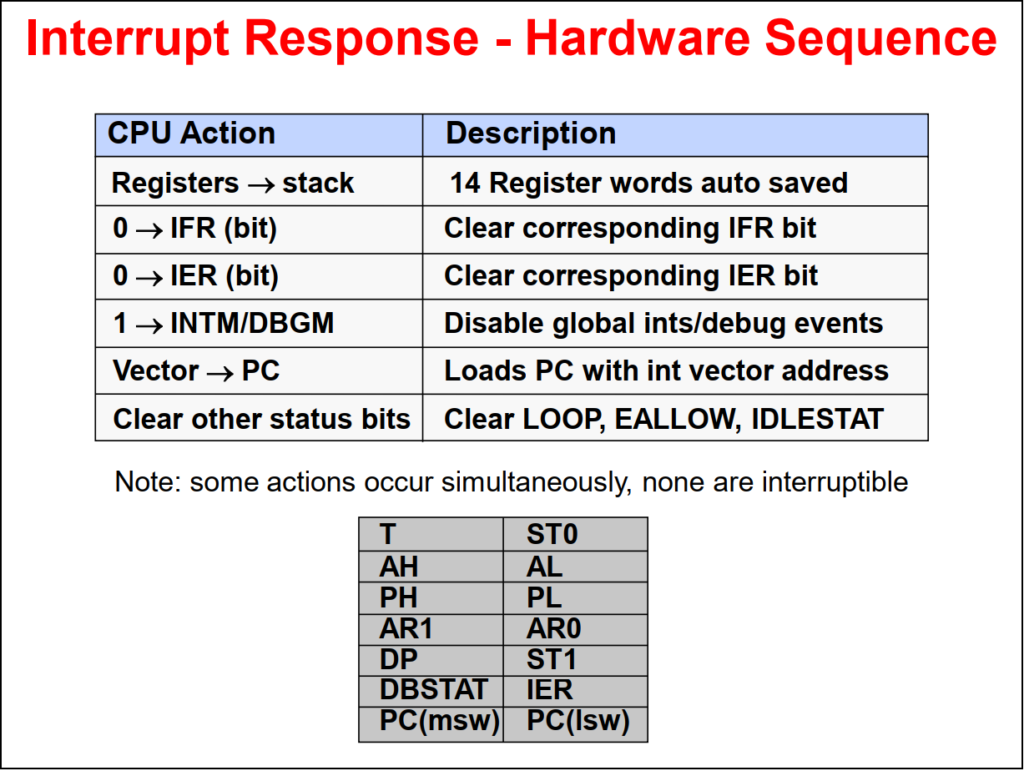 Interrupt Response - Hardware Sequence

| CPU Action | Description |
|---|---|
| Registers $\rightarrow$ stack | 14 Register words auto saved |
| 0 $\rightarrow$ IFR (bit) | Clear corresponding IFR bit |
| 0 $\rightarrow$ IER (bit) | Clear corresponding IER bit |
| 1 $\rightarrow$ INTM/DBGM | Disable global ints/debug events |
| Vector $\rightarrow$ PC | Loads PC with int vector address |
| Clear other status bits | Clear LOOP, EALLOW, IDLESTAT |

Note: some actions occur simultaneously, none are interruptible

| T | ST0 |
|---|---|
| AH | AL |
| PH | PL |
| AR1 | AR0 |
| DP | ST1 |
| DBSTAT | IER |
| PC(msw) | PC(lsw) |